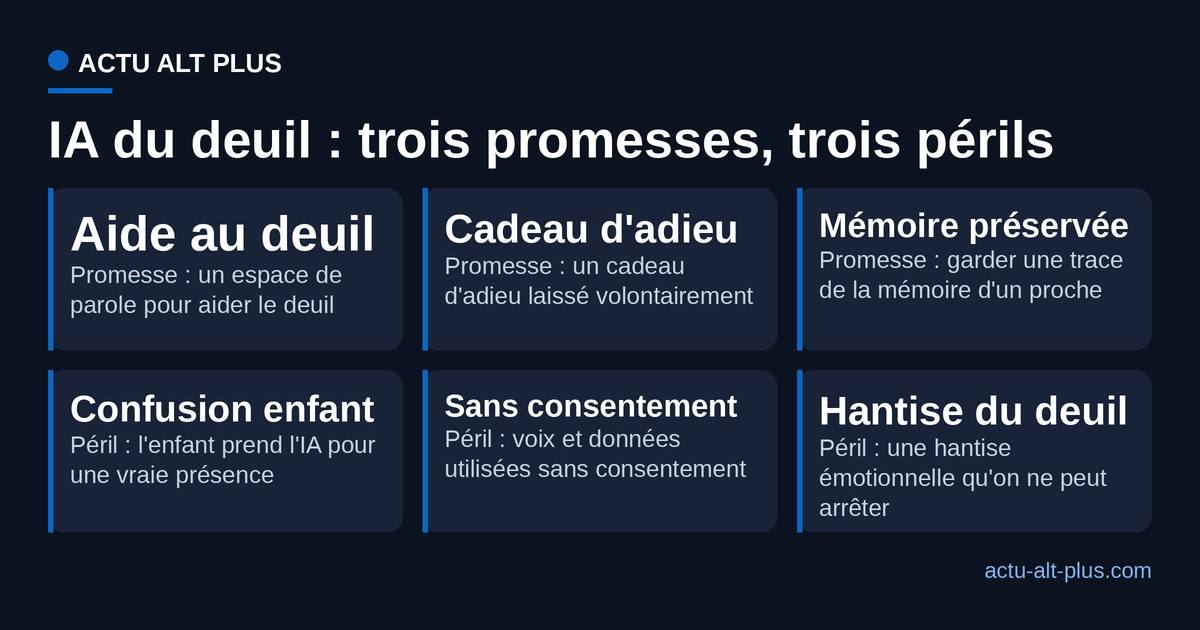 ACTU ALT PLUS

IA du deuil : trois promesses, trois périls

Aide au deuil
Promesse : un espace de parole pour aider le deuil

Cadeau d'adieu
Promesse : un cadeau d'adieu laissé volontairement

Mémoire préservée
Promesse : garder une trace de la mémoire d'un proche

Confusion enfant
Péril : l'enfant prend l'IA pour une vraie présence

Sans consentement
Péril : voix et données utilisées sans consentement

Hantise du deuil
Péril : une hantise émotionnelle qu'on ne peut arrêter

actu-alt-plus.com